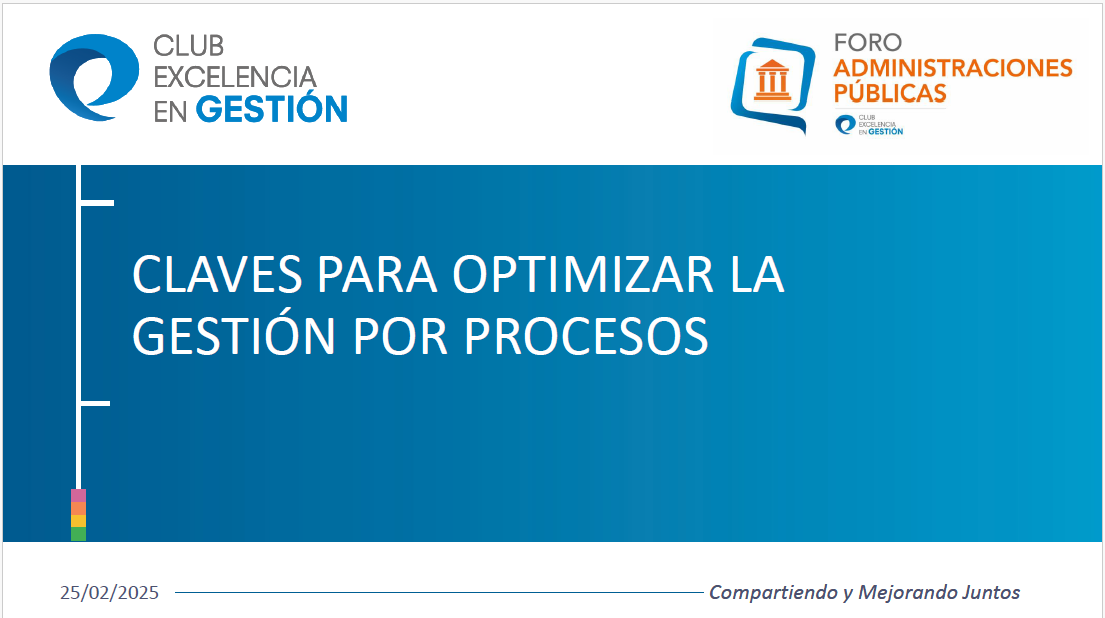 CLUB EXCELENCIA EN GESTIÓN

FORO ADMINISTRACIONES PÚBLICAS
CLUB EXCELENCIA EN GESTIÓN

CLAVES PARA OPTIMIZAR LA GESTIÓN POR PROCESOS

25/02/2025

Compartiendo y Mejorando Juntos